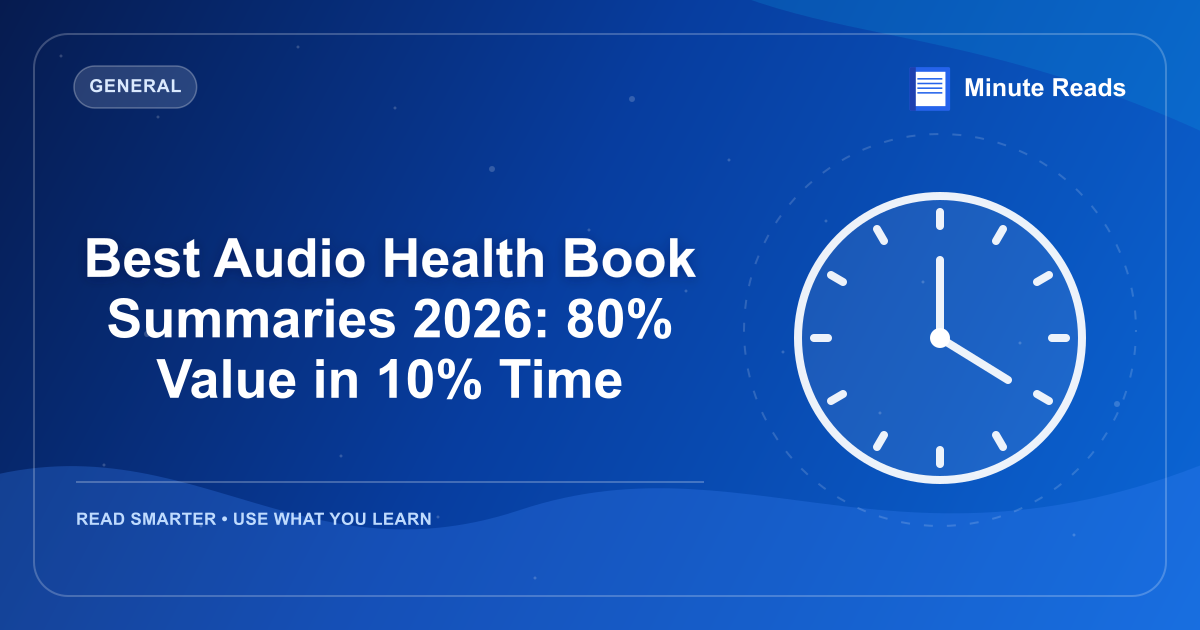 GENERAL

Minute Reads

Best Audio Health Book Summaries 2026: 80% Value in 10% Time

READ SMARTER • USE WHAT YOU LEARN